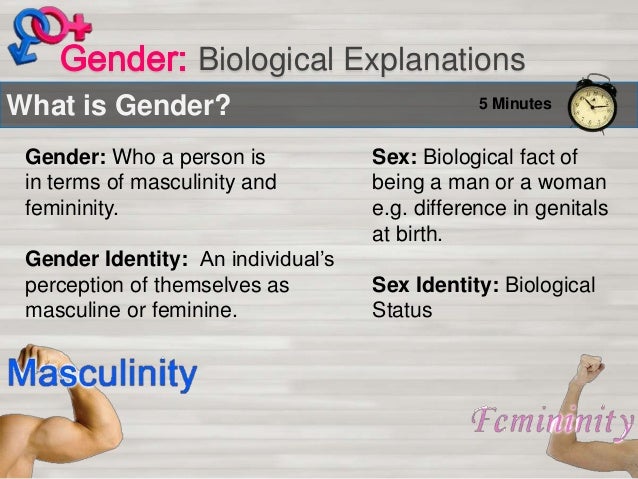 Gender: Biological Explanations

What is Gender?

5 Minutes

Gender: Who a person is in terms of masculinity and femininity.

Gender Identity: An individual's perception of themselves as masculine or feminine.

Sex: Biological fact of being a man or a woman e.g. difference in genitals at birth.

Sex Identity: Biological Status

Masculinity

Femininity